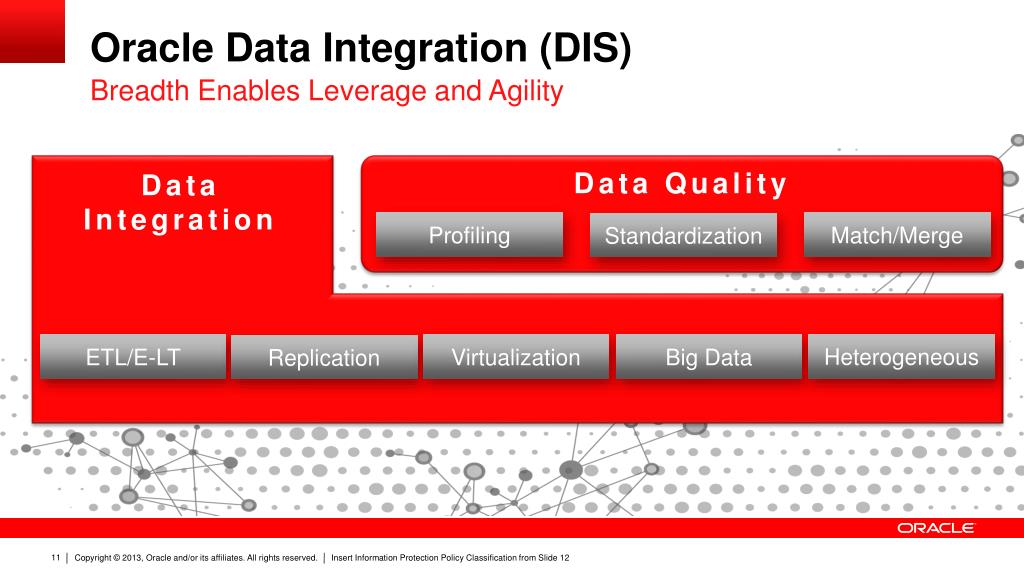 Oracle Data Integration (DIS)
Breadth Enables Leverage and Agility

Data Integration

Data Quality

Profiling
Standardization
Match/Merge

ETL/E-LT
Replication
Virtualization
Big Data
Heterogeneous

ORACLE

11 | Copyright © 2013, Oracle and/or its affiliates. All rights reserved. | Insert Information Protection Policy Classification from Slide 12